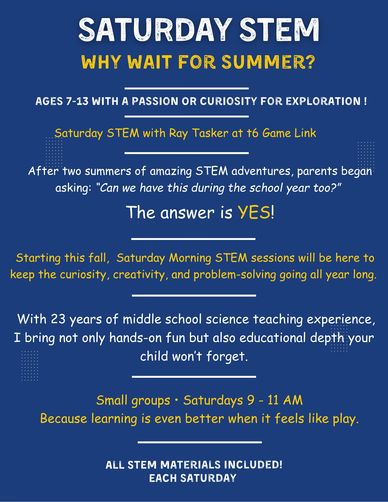 SATURDAY STEM

WHY WAIT FOR SUMMER?

AGES 7-13 WITH A PASSION OR CURIOSITY FOR EXPLORATION !

Saturday STEM with Ray Tasker at t6 Game Link

After two summers of amazing STEM adventures, parents began asking: "Can we have this during the school year too?"

The answer is YES!

Starting this fall, Saturday Morning STEM sessions will be here to keep the curiosity, creativity, and problem-solving going all year long.

With 23 years of middle school science teaching experience, I bring not only hands-on fun but also educational depth your child won't forget.

Small groups • Saturdays 9 - 11 AM
Because learning is even better when it feels like play.

ALL STEM MATERIALS INCLUDED!
EACH SATURDAY